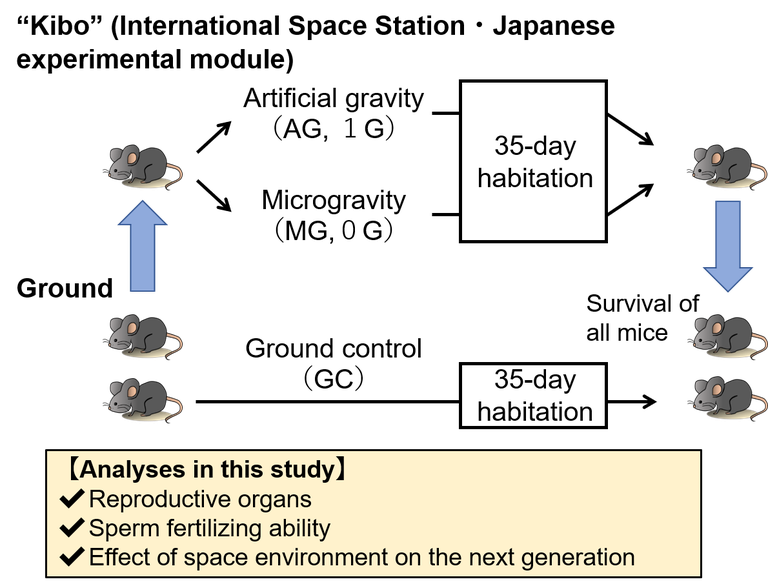 “Kibo” (International Space Station・Japanese experimental module)

Artificial gravity (AG, 1G)

Microgravity (MG, 0G)

35-day habitation

Ground

Survival of all mice

Ground control (GC)

35-day habitation

【Analyses in this study】
✔Reproductive organs
✔Sperm fertilizing ability
✔Effect of space environment on the next generation